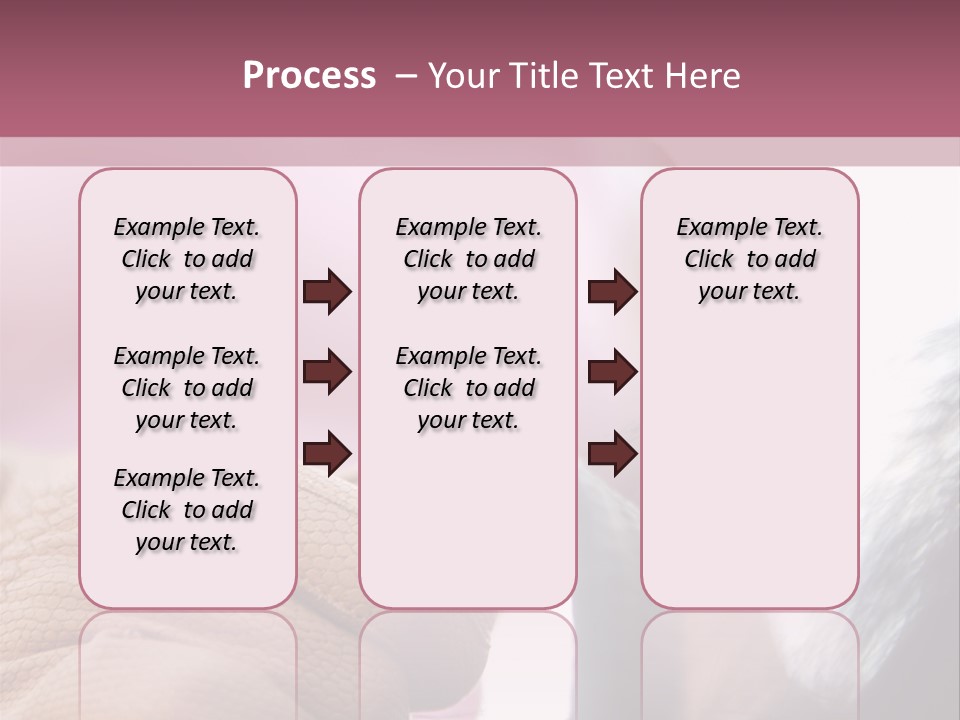 Process – Your Title Text Here

Example Text. Click to add your text.

Example Text. Click to add your text.

Example Text. Click to add your text.

Example Text. Click to add your text.

Example Text. Click to add your text.

Example Text. Click to add your text.